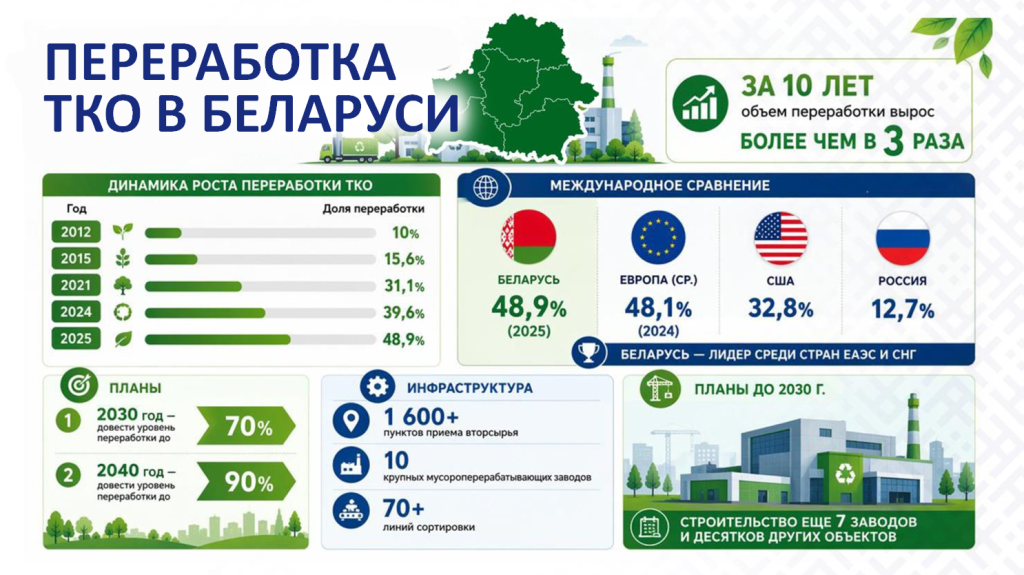 ПЕРЕРАБОТКА ТКО В БЕЛАРУСИ

ЗА 10 ЛЕТ
объем переработки вырос
БОЛЕЕ ЧЕМ В 3 РАЗА

ДИНАМИКА РОСТА ПЕРЕРАБОТКИ ТКО

| Год | Доля переработки |
|---|---|
| 2012 | 10% |
| 2015 | 15,6% |
| 2021 | 31,1% |
| 2024 | 39,6% |
| 2025 | 48,9% |

МЕЖДУНАРОДНОЕ СРАВНЕНИЕ

БЕЛАРУСЬ
48,9%
(2025)

ЕВРОПА (СР.)
48,1%
(2024)

США
32,8%

РОССИЯ
12,7%

БЕЛАРУСЬ — ЛИДЕР СРЕДИ СТРАН ЕАЭС И СНГ

ПЛАНЫ

1 2030 год – довести уровень переработки до 70%

2 2040 год – довести уровень переработки до 90%

ИНФРАСТРУКТУРА

1 600+
пунктов приема вторсырья

10
крупных мусороперерабатывающих заводов

70+
линий сортировки

ПЛАНЫ ДО 2030 Г.

СТРОИТЕЛЬСТВО ЕЩЕ 7 ЗАВОДОВ И ДЕСЯТКОВ ДРУГИХ ОБЪЕКТОВ